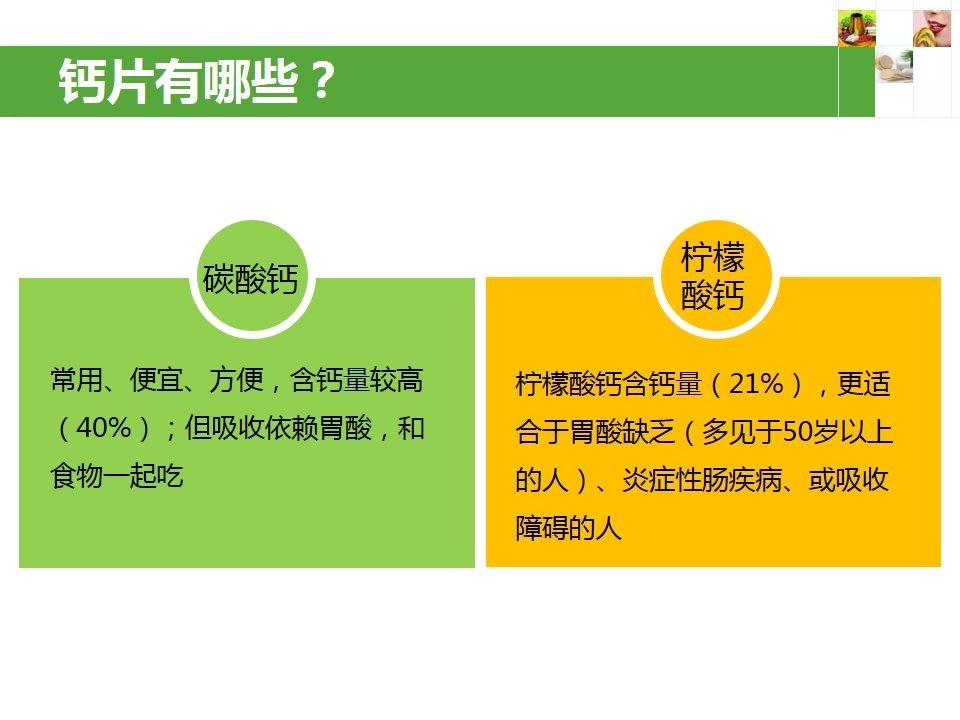 钙片有哪些？

碳酸钙

常用、便宜、方便，含钙量较高（40%）；但吸收依赖胃酸，和食物一起吃

柠檬酸钙

柠檬酸钙含钙量（21%），更适合于胃酸缺乏（多见于50岁以上的人）、炎症性肠疾病、或吸收障碍的人